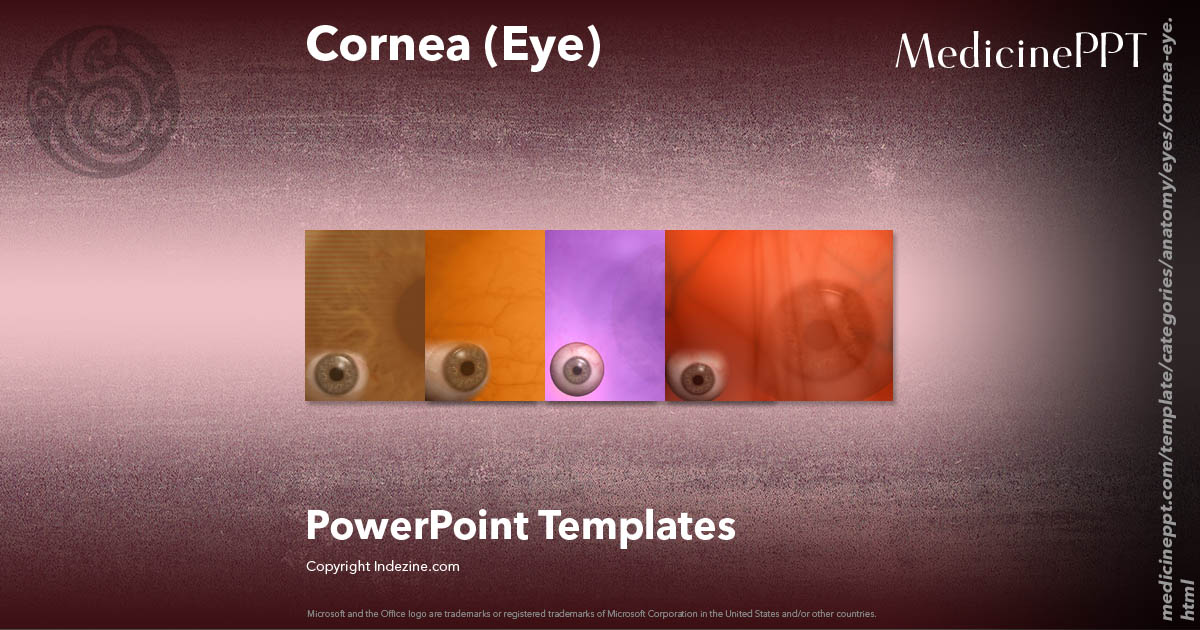 Cornea (Eye)

MedicinePPT

PowerPoint Templates

Copyright Indezine.com

Microsoft and the Office logo are trademarks or registered trademarks of Microsoft Corporation in the United States and/or other countries.

medicineppt.com/template/categories/anatomy/eyes/cornea-eye.html